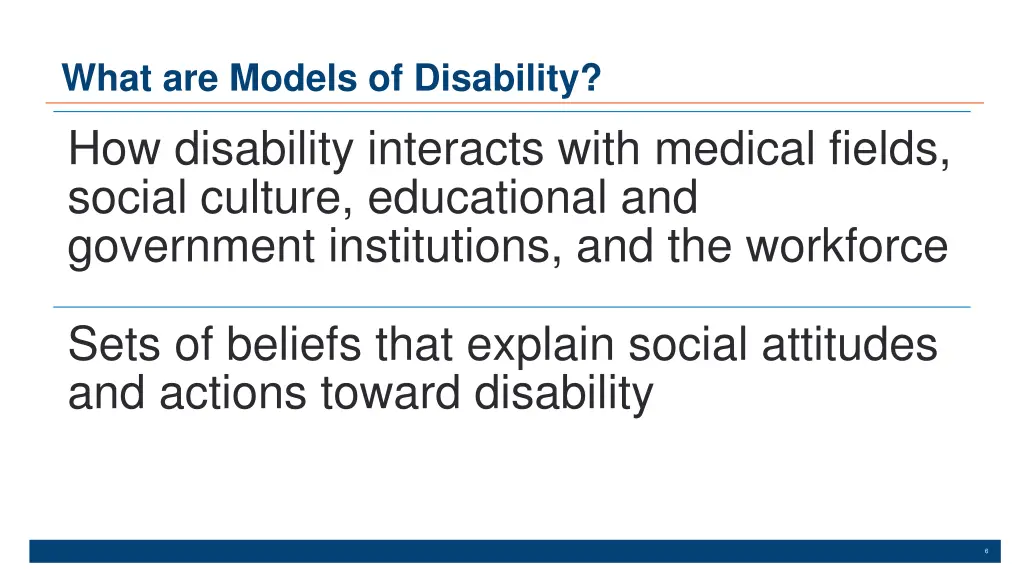 What are Models of Disability?

How disability interacts with medical fields, social culture, educational and government institutions, and the workforce

Sets of beliefs that explain social attitudes and actions toward disability

6